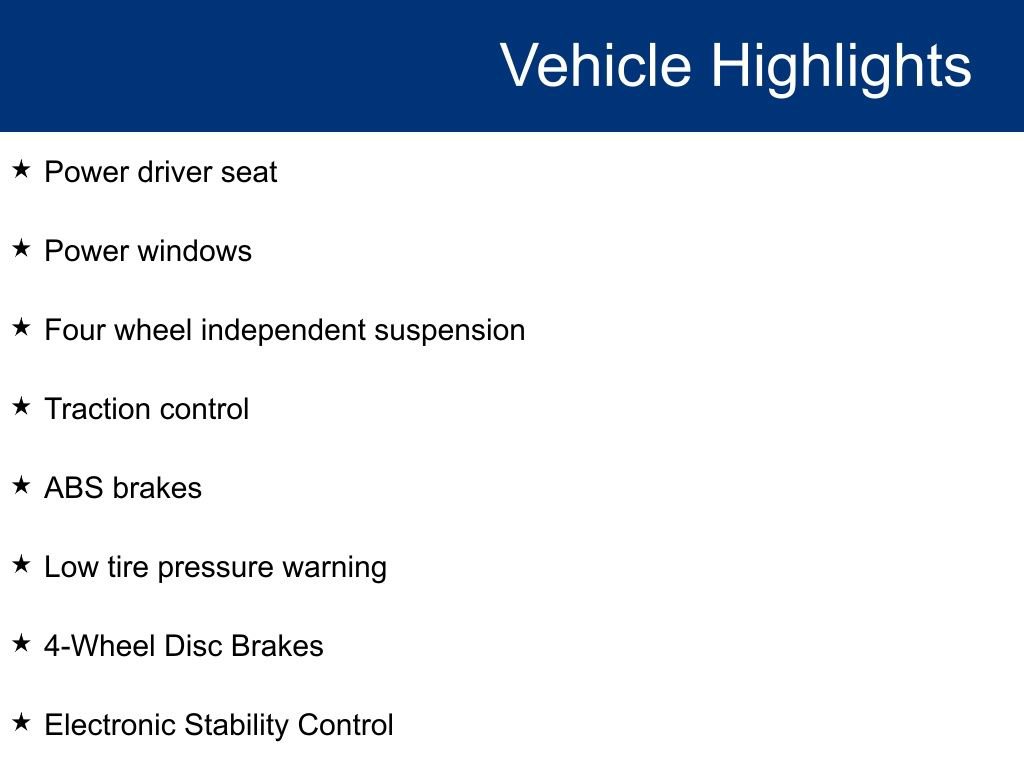 Vehicle Highlights

★ Power driver seat

★ Power windows

★ Four wheel independent suspension

★ Traction control

★ ABS brakes

★ Low tire pressure warning

★ 4-Wheel Disc Brakes

★ Electronic Stability Control